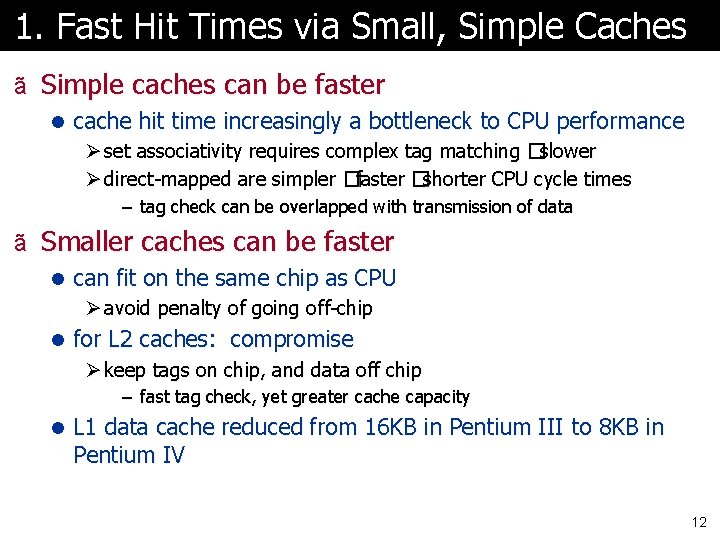 1. Fast Hit Times via Small, Simple Caches

ã Simple caches can be faster

● cache hit time increasingly a bottleneck to CPU performance

➢ set associativity requires complex tag matching □slower

➢ direct-mapped are simpler □faster □shorter CPU cycle times

– tag check can be overlapped with transmission of data

ã Smaller caches can be faster

● can fit on the same chip as CPU

➢ avoid penalty of going off-chip

● for L2 caches: compromise

➢ keep tags on chip, and data off chip

– fast tag check, yet greater cache capacity

● L1 data cache reduced from 16KB in Pentium III to 8KB in Pentium IV

12